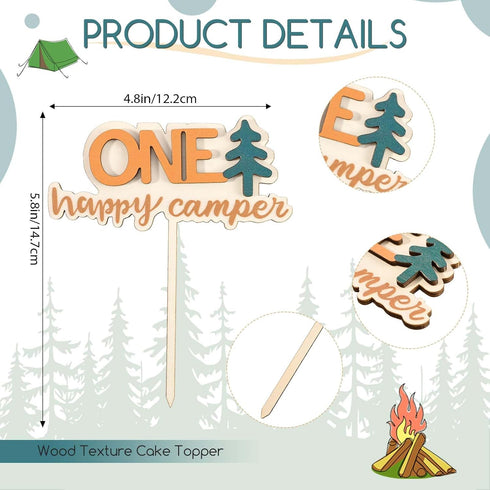 PRODUCT DETAILS

4.8in/12.2cm

5.8in/14.7cm

ONE
happy camper

E
mper

mper

Wood Texture Cake Topper